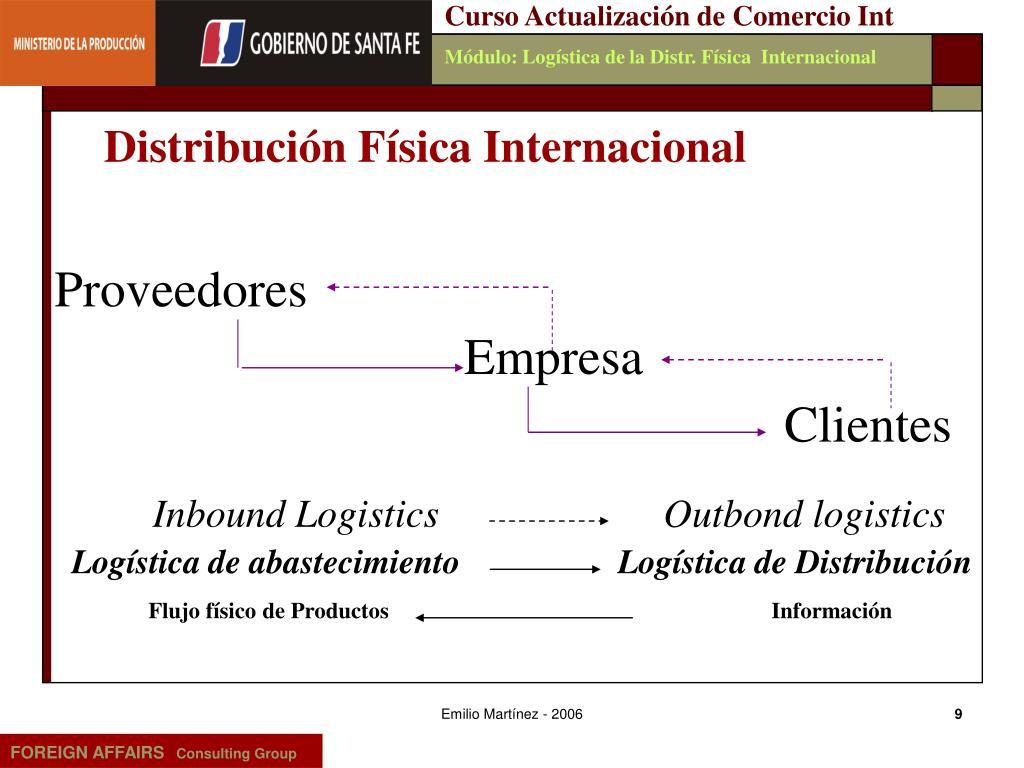 MINISTERIO DE LA PRODUCCIÓN

GOBIERNO DE SANTA FE

Curso Actualización de Comercio Int

Módulo: Logística de la Distr. Física Internacional

Distribución Física Internacional

Proveedores

Empresa

Clientes

Inbound Logistics

Outbond logistics

Logística de abastecimiento

Logística de Distribución

Flujo físico de Productos

Información

Emilio Martínez - 2006

9

FOREIGN AFFAIRS Consulting Group